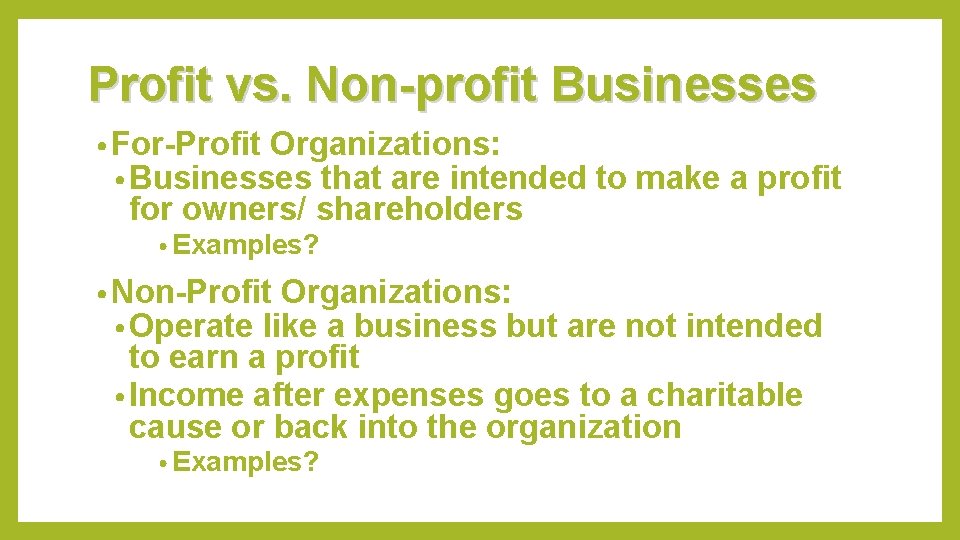 Profit vs. Non-profit Businesses

• For-Profit Organizations:
• Businesses that are intended to make a profit for owners/ shareholders
• Examples?

• Non-Profit Organizations:
• Operate like a business but are not intended to earn a profit
• Income after expenses goes to a charitable cause or back into the organization
• Examples?